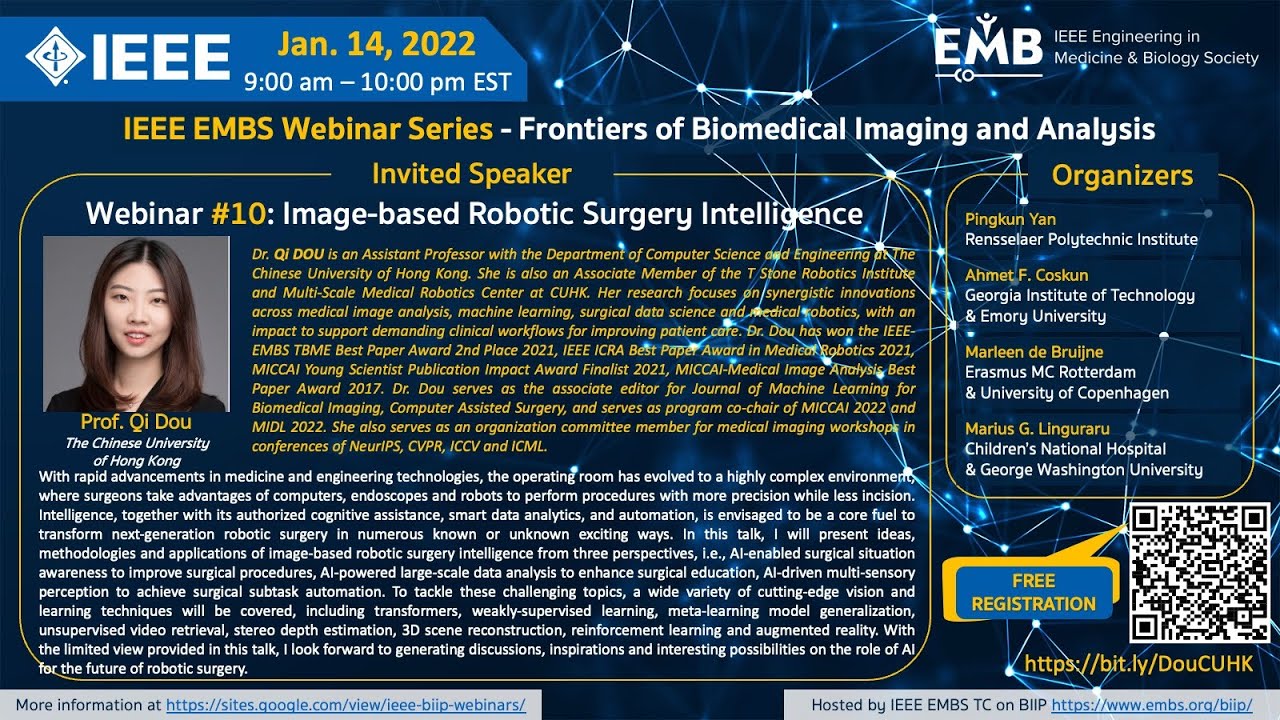 IEEE

Jan. 14, 2022
9:00 am – 10:00 pm EST

EMB IEEE Engineering in Medicine & Biology Society

IEEE EMBS Webinar Series - Frontiers of Biomedical Imaging and Analysis

Invited Speaker

Webinar #10: Image-based Robotic Surgery Intelligence

Prof. Qi Dou
The Chinese University of Hong Kong

Dr. Qi DOU is an Assistant Professor with the Department of Computer Science and Engineering at The Chinese University of Hong Kong. She is also an Associate Member of the T Stone Robotics Institute and Multi-Scale Medical Robotics Center at CUHK. Her research focuses on synergistic innovations across medical image analysis, machine learning, surgical data science and medical robotics, with an impact to support demanding clinical workflows for improving patient care. Dr. Dou has won the IEEE-EMBS TBME Best Paper Award 2nd Place 2021, IEEE ICRA Best Paper Award in Medical Robotics 2021, MICCAI Young Scientist Publication Impact Award Finalist 2021, MICCAI-Medical Image Analysis Best Paper Award 2017. Dr. Dou serves as the associate editor for Journal of Machine Learning for Biomedical Imaging, Computer Assisted Surgery, and serves as program co-chair of MICCAI 2022 and MIDL 2022. She also serves as an organization committee member for medical imaging workshops in conferences of NeurIPS, CVPR, ICCV and ICML.

With rapid advancements in medicine and engineering technologies, the operating room has evolved to a highly complex environment, where surgeons take advantages of computers, endoscopes and robots to perform procedures with more precision while less incision. Intelligence, together with its authorized cognitive assistance, smart data analytics, and automation, is envisaged to be a core fuel to transform next-generation robotic surgery in numerous known or unknown exciting ways. In this talk, I will present ideas, methodologies and applications of image-based robotic surgery intelligence from three perspectives, i.e., AI-enabled surgical situation awareness to improve surgical procedures, AI-powered large-scale data analysis to enhance surgical education, AI-driven multi-sensory perception to achieve surgical subtask automation. To tackle these challenging topics, a wide variety of cutting-edge vision and learning techniques will be covered, including transformers, weakly-supervised learning, meta-learning model generalization, unsupervised video retrieval, stereo depth estimation, 3D scene reconstruction, reinforcement learning and augmented reality. With the limited view provided in this talk, I look forward to generating discussions, inspirations and interesting possibilities on the role of AI for the future of robotic surgery.

Organizers

Pingkun Yan
Rensselaer Polytechnic Institute

Ahmet F. Coskun
Georgia Institute of Technology & Emory University

Marleen de Bruijne
Erasmus MC Rotterdam & University of Copenhagen

Marius G. Linguraru
Children's National Hospital & George Washington University

FREE REGISTRATION

https://bit.ly/DouCUHK

More information at https://sites.google.com/view/ieee-biip-webinars/

Hosted by IEEE EMBS TC on BIIP https://www.embs.org/biip/